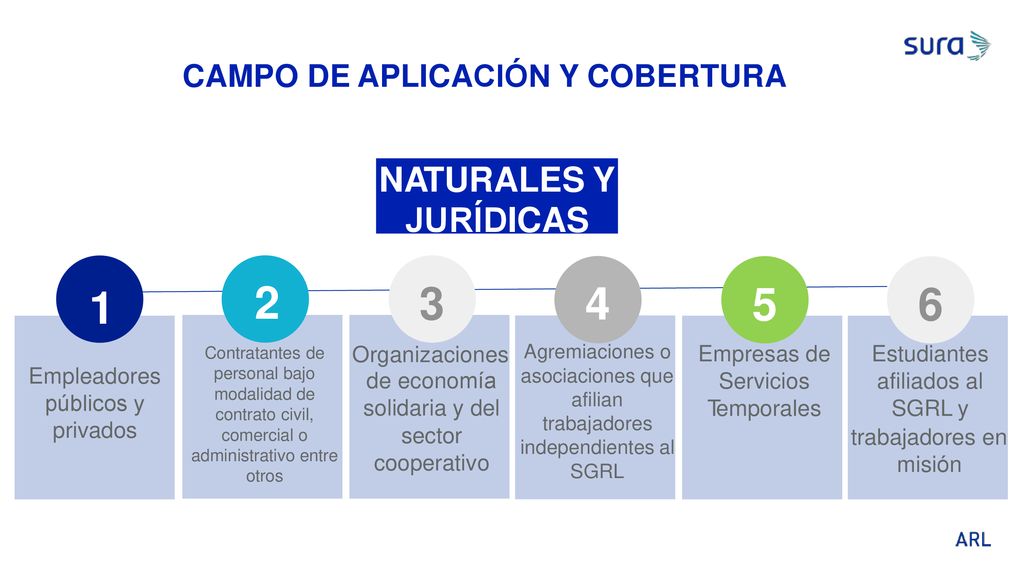 sura

CAMPO DE APLICACIÓN Y COBERTURA

NATURALES Y JURÍDICAS

1
Empleadores públicos y privados

2
Contratantes de personal bajo modalidad de contrato civil, comercial o administrativo entre otros

3
Organizaciones de economía solidaria y del sector cooperativo

4
Agremiaciones o asociaciones que afilian trabajadores independientes al SGRL

5
Empresas de Servicios Temporales

6
Estudiantes afiliados al SGRL y trabajadores en misión

ARL